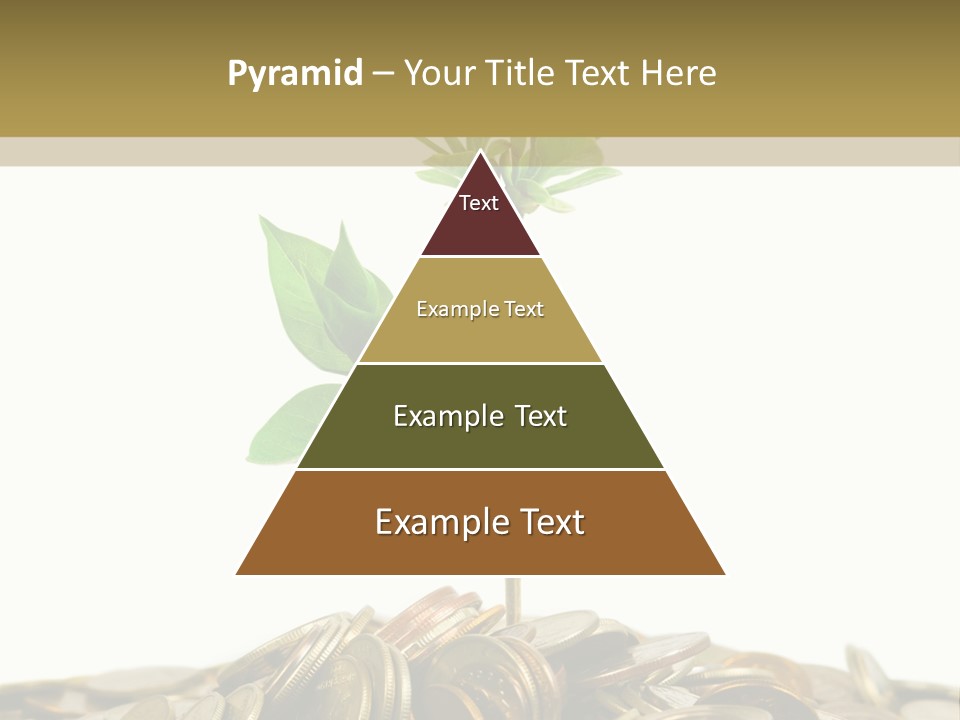 Pyramid – Your Title Text Here

Text

Example Text

Example Text

Example Text